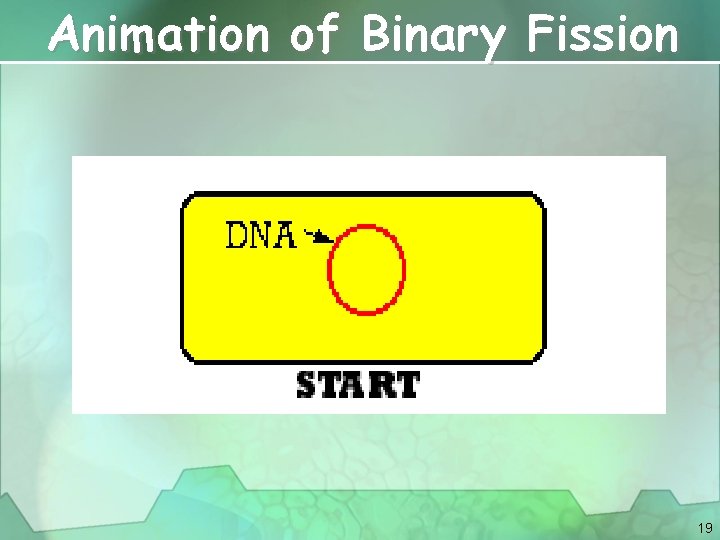 Animation of Binary Fission

DNA

START

19